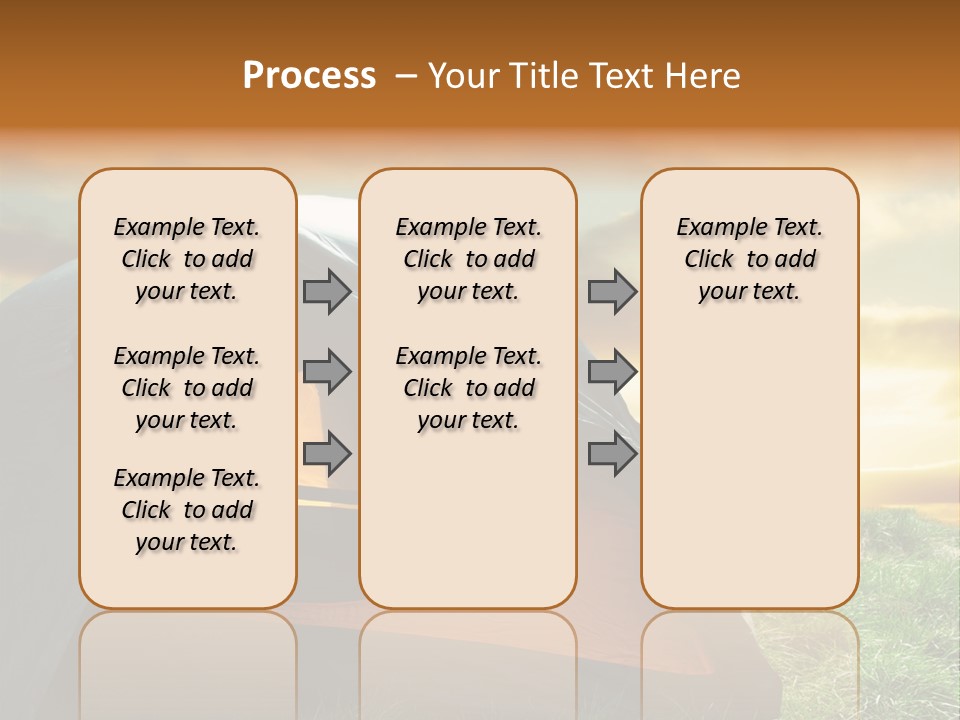 Process – Your Title Text Here

Example Text. Click to add your text.

Example Text. Click to add your text.

Example Text. Click to add your text.

Example Text. Click to add your text.

Example Text. Click to add your text.

Example Text. Click to add your text.